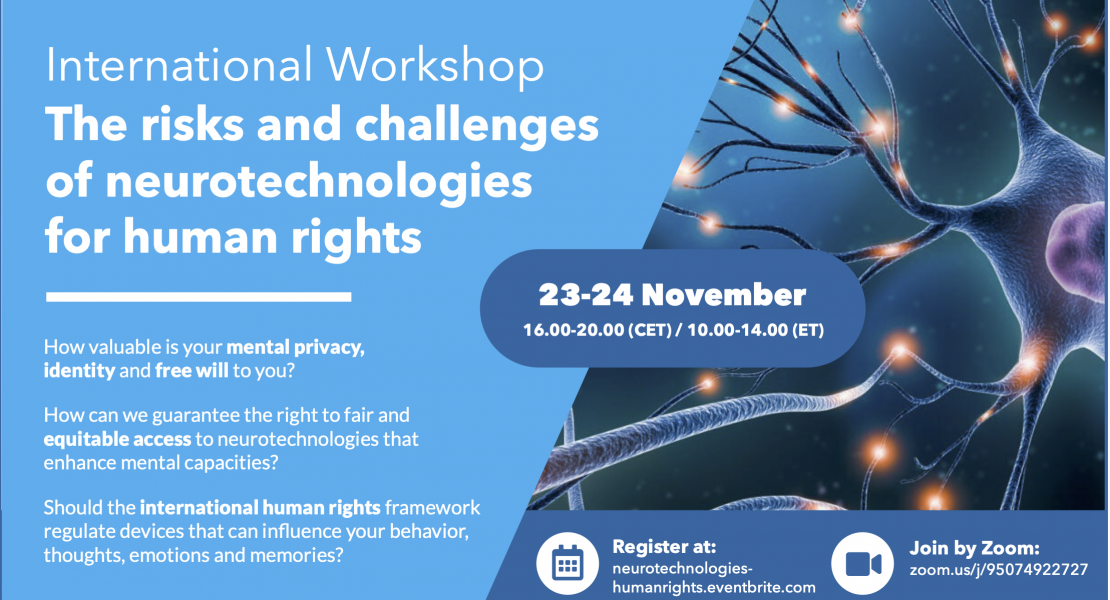 International Workshop
The risks and challenges of neurotechnologies for human rights

23-24 November
16.00-20.00 (CET) / 10.00-14.00 (ET)

How valuable is your mental privacy, identity and free will to you?

How can we guarantee the right to fair and equitable access to neurotechnologies that enhance mental capacities?

Should the international human rights framework regulate devices that can influence your behavior, thoughts, emotions and memories?

Register at:
neurotechnologies-humanrights.eventbrite.com

Join by Zoom:
zoom.us/j/95074922727